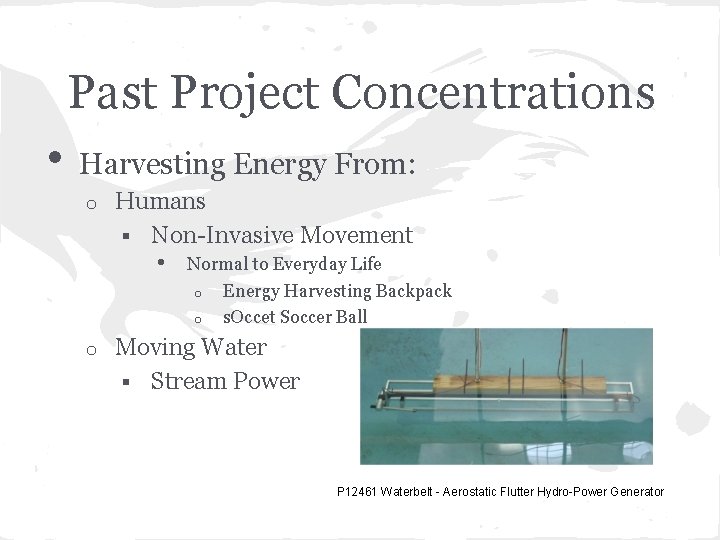 Past Project Concentrations

• Harvesting Energy From:
  o Humans
    ▪ Non-Invasive Movement
      • Normal to Everyday Life
        o Energy Harvesting Backpack
        o sOccet Soccer Ball
  o Moving Water
    ▪ Stream Power

P12461 Waterbelt - Aerostatic Flutter Hydro-Power Generator